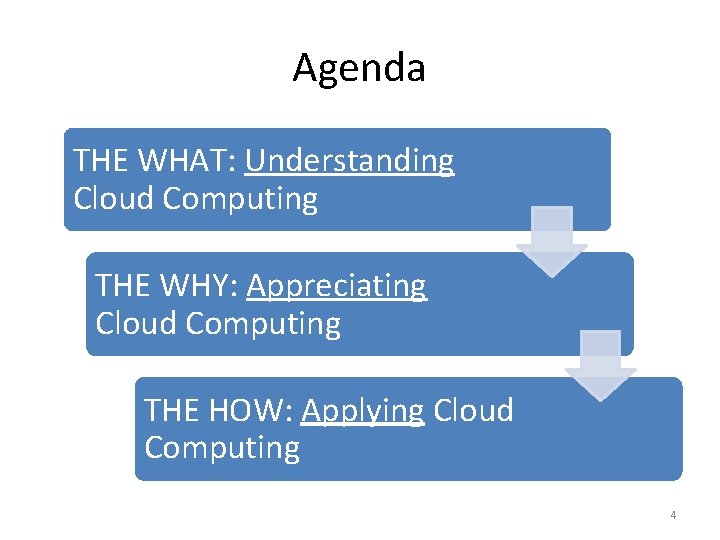 Agenda

THE WHAT: Understanding Cloud Computing

THE WHY: Appreciating Cloud Computing

THE HOW: Applying Cloud Computing

4